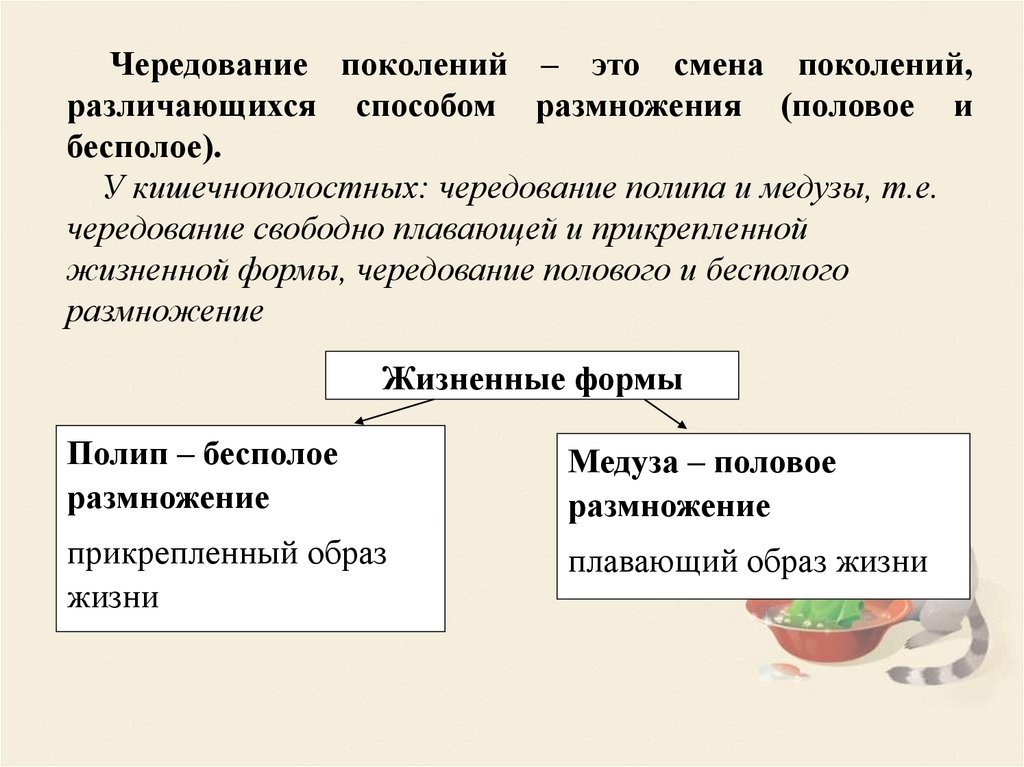 Чередование поколений – это смена поколений, различающихся способом размножения (половое и бесполое).

У кишечнополостных: чередование полипа и медузы, т.е. чередование свободно плавающей и прикрепленной жизненной формы, чередование полового и бесполого размножение

Жизненные формы

Полип – бесполое размножение

прикрепленный образ жизни

Медуза – половое размножение

плавающий образ жизни